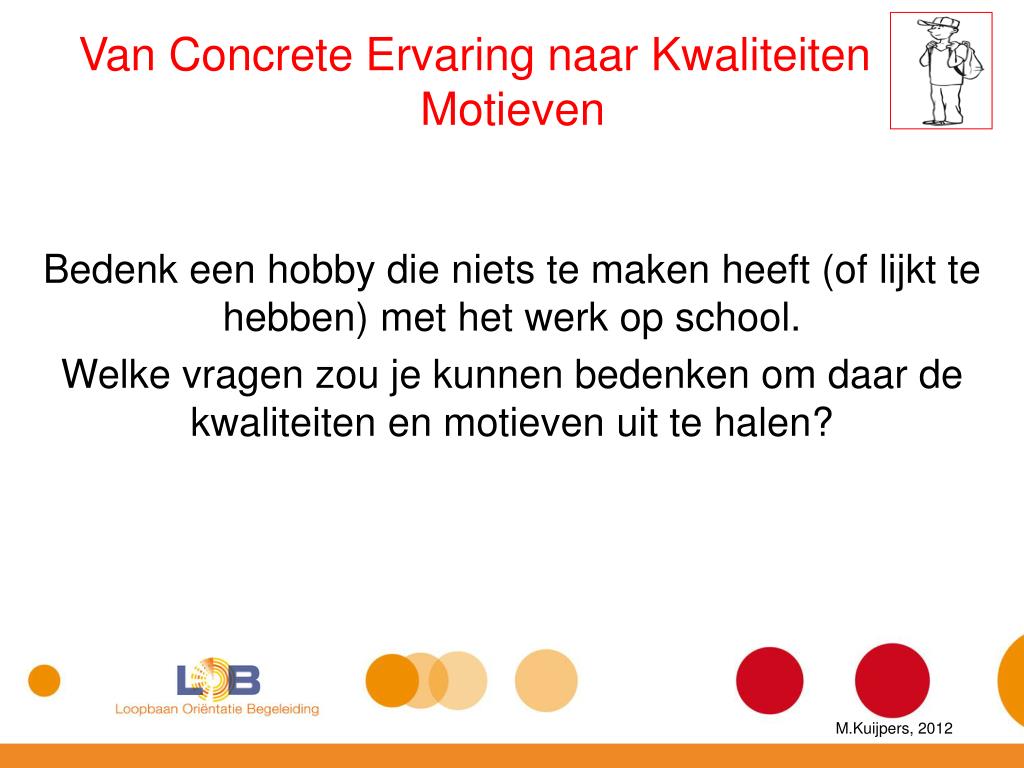 Van Concrete Ervaring naar Kwaliteiten Motieven

Bedenk een hobby die niets te maken heeft (of lijkt te hebben) met het werk op school.

Welke vragen zou je kunnen bedenken om daar de kwaliteiten en motieven uit te halen?

LOB
Loopbaan Oriëntatie Begeleiding

M.Kuijpers, 2012